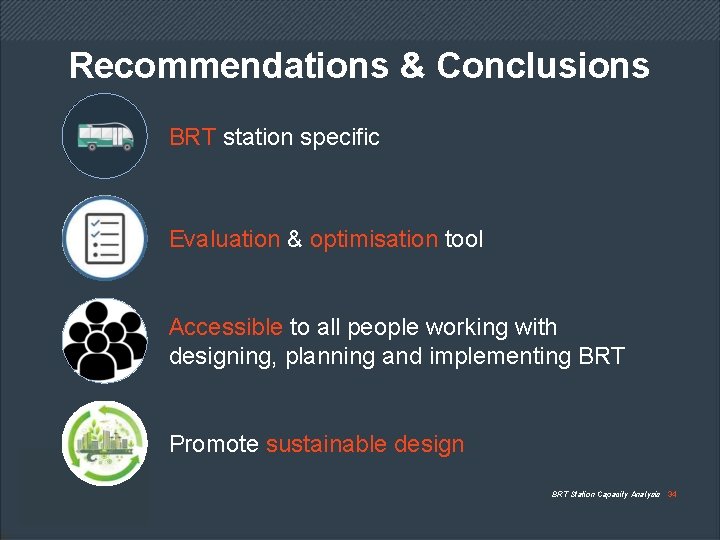 Recommendations & Conclusions

BRT station specific

Evaluation & optimisation tool

Accessible to all people working with designing, planning and implementing BRT

Promote sustainable design

BRT Station Capacity Analysis 34